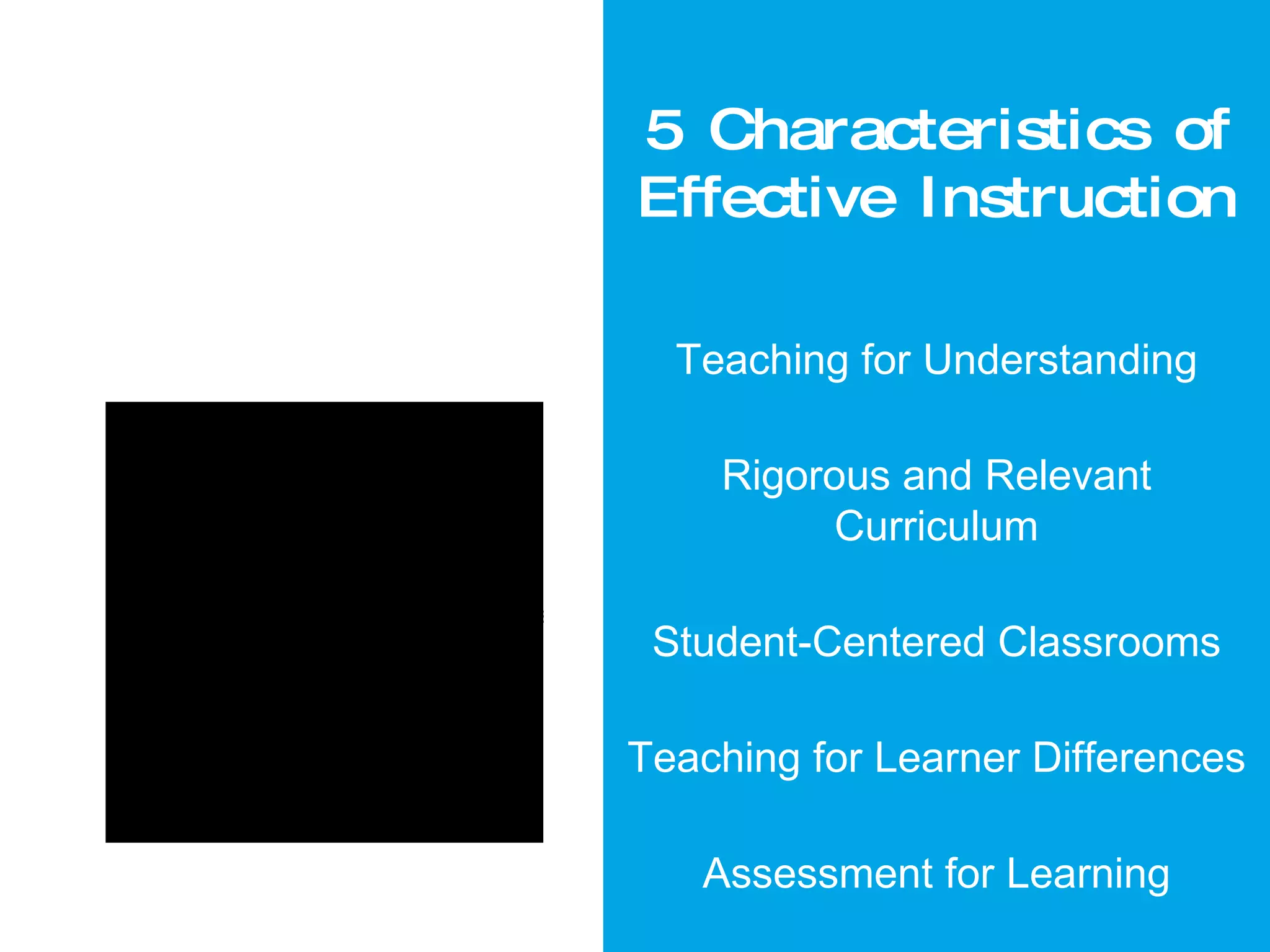 5 Characteristics of Effective Instruction

Teaching for Understanding

Rigorous and Relevant Curriculum

Student-Centered Classrooms

Teaching for Learner Differences

Assessment for Learning